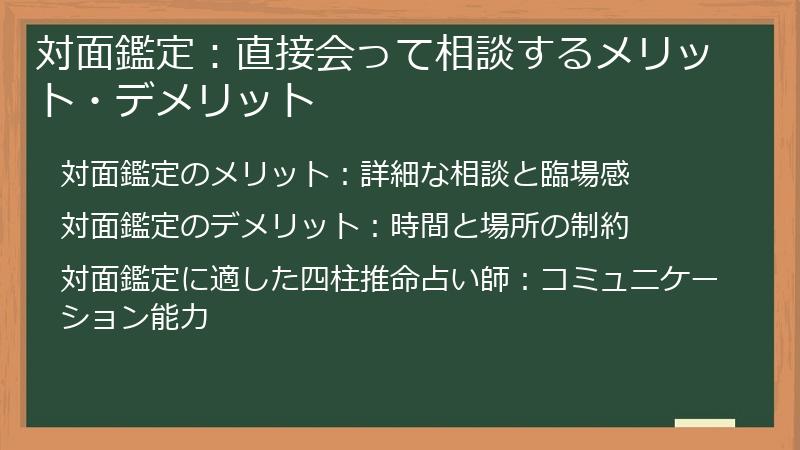 対面鑑定：直接会って相談するメリット・デメリット

対面鑑定のメリット：詳細な相談と臨場感

対面鑑定のデメリット：時間と場所の制約

対面鑑定に適した四柱推命占い師：コミュニケーション能力